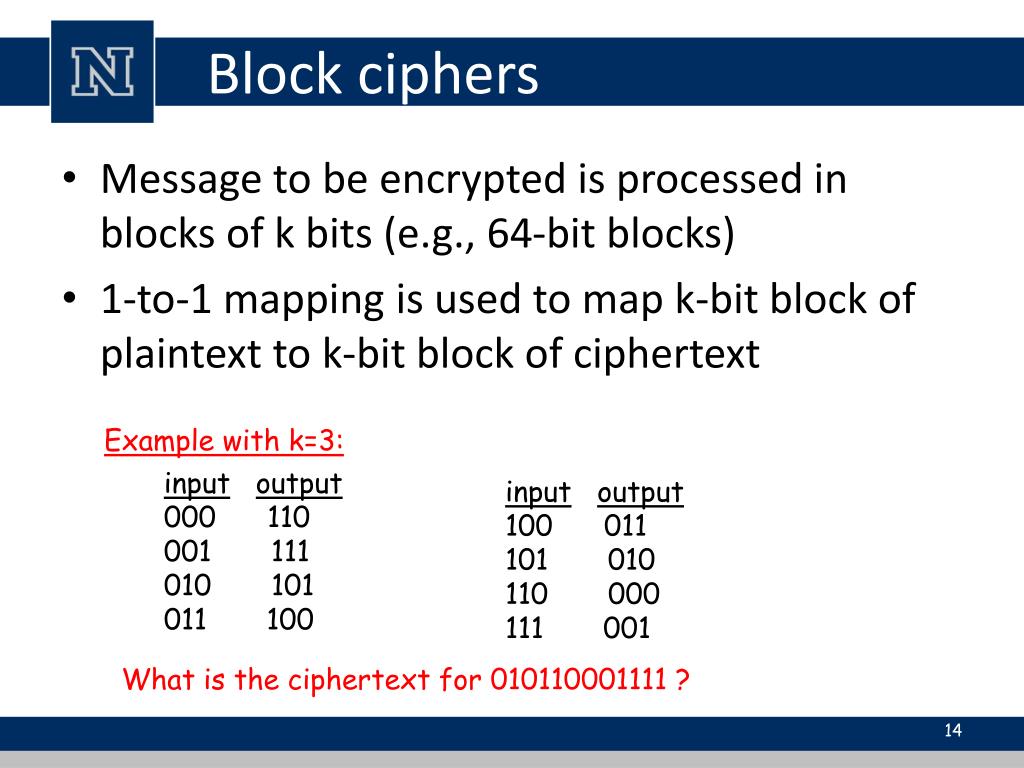 N

Block ciphers

• Message to be encrypted is processed in blocks of k bits (e.g., 64-bit blocks)

• 1-to-1 mapping is used to map k-bit block of plaintext to k-bit block of ciphertext

Example with k=3:

| input | output |
|---|---|
| 000 | 110 |
| 001 | 111 |
| 010 | 101 |
| 011 | 100 |

| input | output |
|---|---|
| 100 | 011 |
| 101 | 010 |
| 110 | 000 |
| 111 | 001 |

What is the ciphertext for 010110001111 ?

14